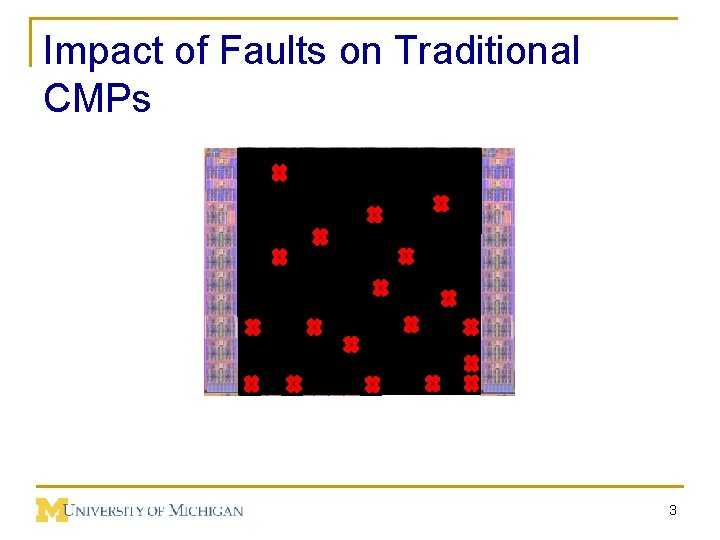 Impact of Faults on Traditional CMPs

UNIVERSITY OF MICHIGAN

3